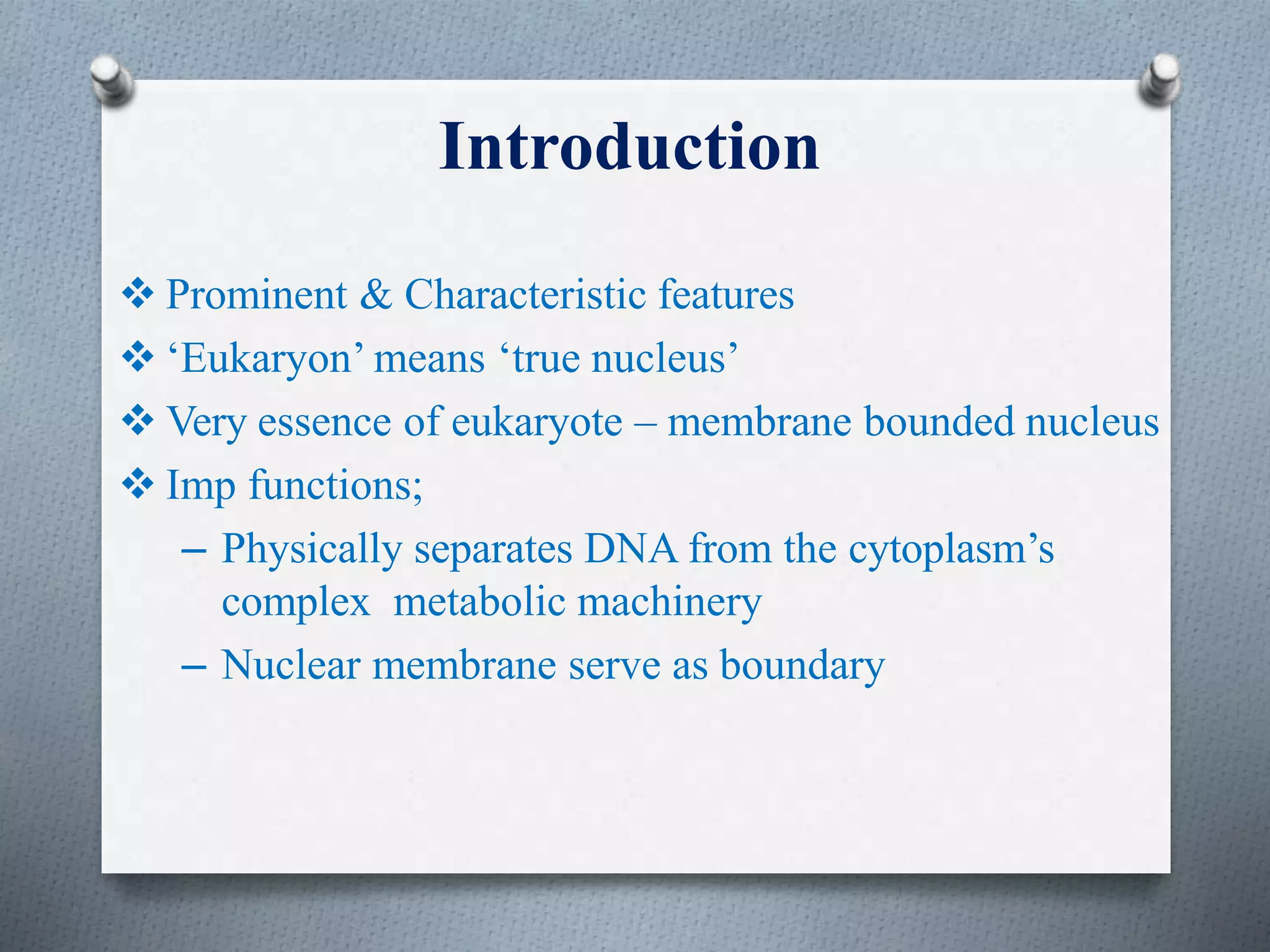 Introduction

❖ Prominent & Characteristic features

❖ ‘Eukaryon’ means ‘true nucleus’

❖ Very essence of eukaryote – membrane bounded nucleus

❖ Imp functions;

– Physically separates DNA from the cytoplasm’s complex metabolic machinery

– Nuclear membrane serve as boundary